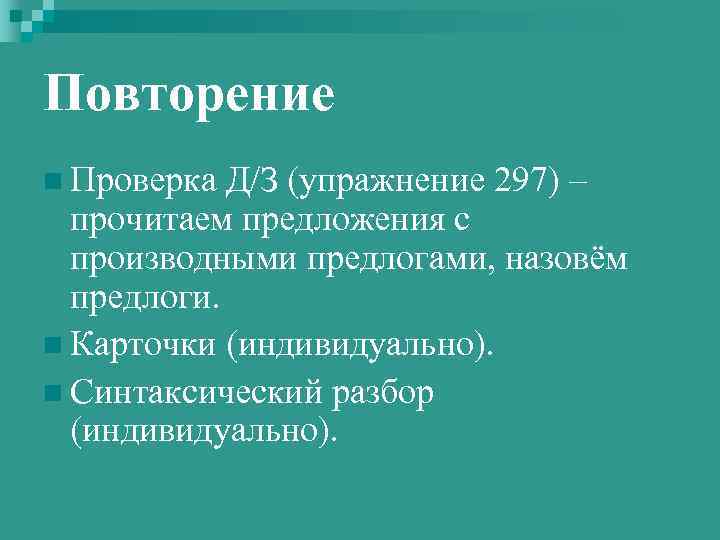 Повторение

Проверка Д/З (упражнение 297) – прочитаем предложения с производными предлогами, назовём предлоги.

Карточки (индивидуально).

Синтаксический разбор (индивидуально).